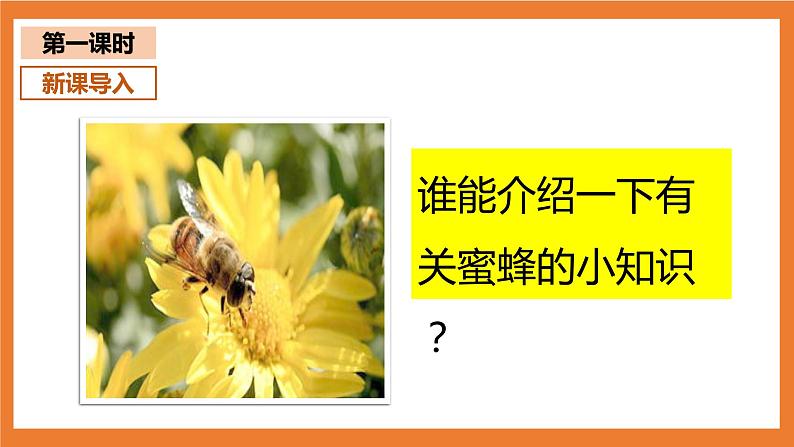 第一课时

新课导入

谁能介绍一下有关蜜蜂的小知识？